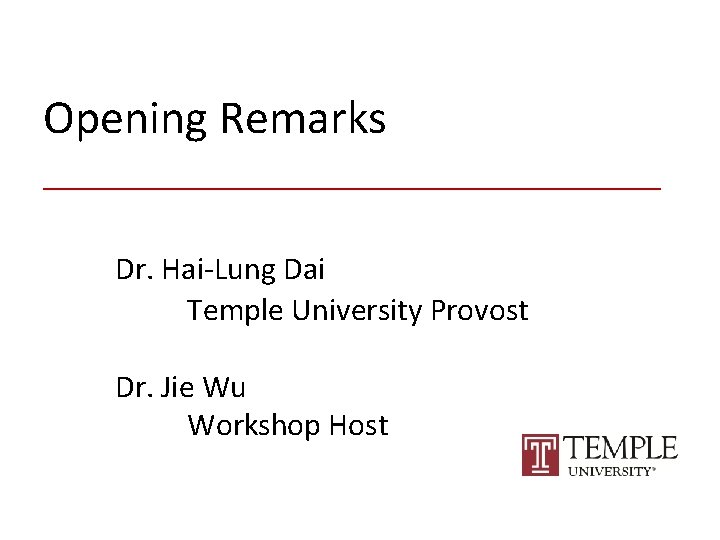 Opening Remarks

Dr. Hai-Lung Dai
Temple University Provost

Dr. Jie Wu
Workshop Host

T TEMPLE
UNIVERSITY®